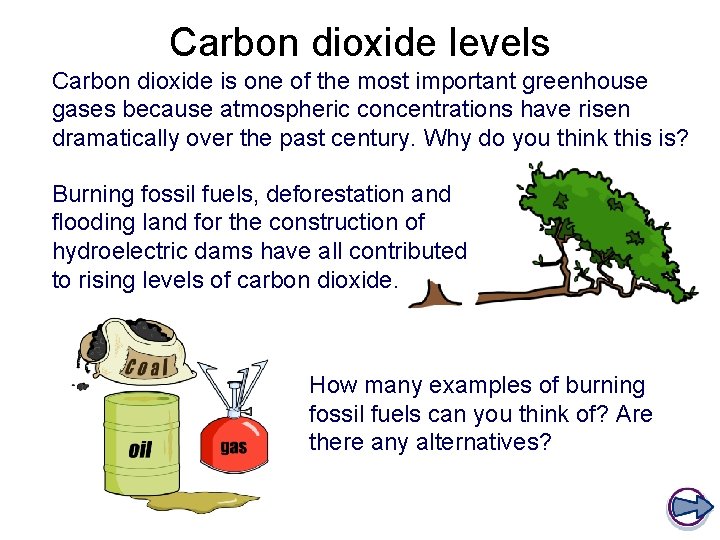 Carbon dioxide levels

Carbon dioxide is one of the most important greenhouse gases because atmospheric concentrations have risen dramatically over the past century. Why do you think this is?

Burning fossil fuels, deforestation and flooding land for the construction of hydroelectric dams have all contributed to rising levels of carbon dioxide.

Coal

oil

gas

How many examples of burning fossil fuels can you think of? Are there any alternatives?